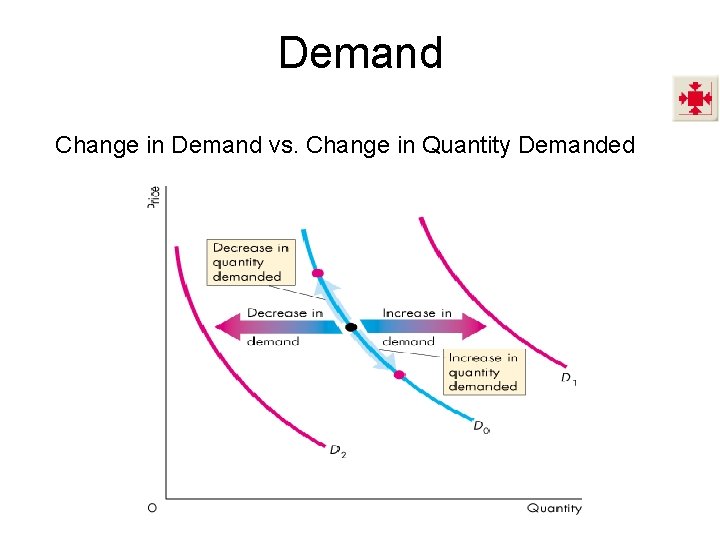 Demand

Change in Demand vs. Change in Quantity Demanded

Price

Decrease in quantity demanded

Decrease in demand

Increase in demand

Increase in quantity demanded

$D_1$

$D_0$

$D_2$

O

Quantity